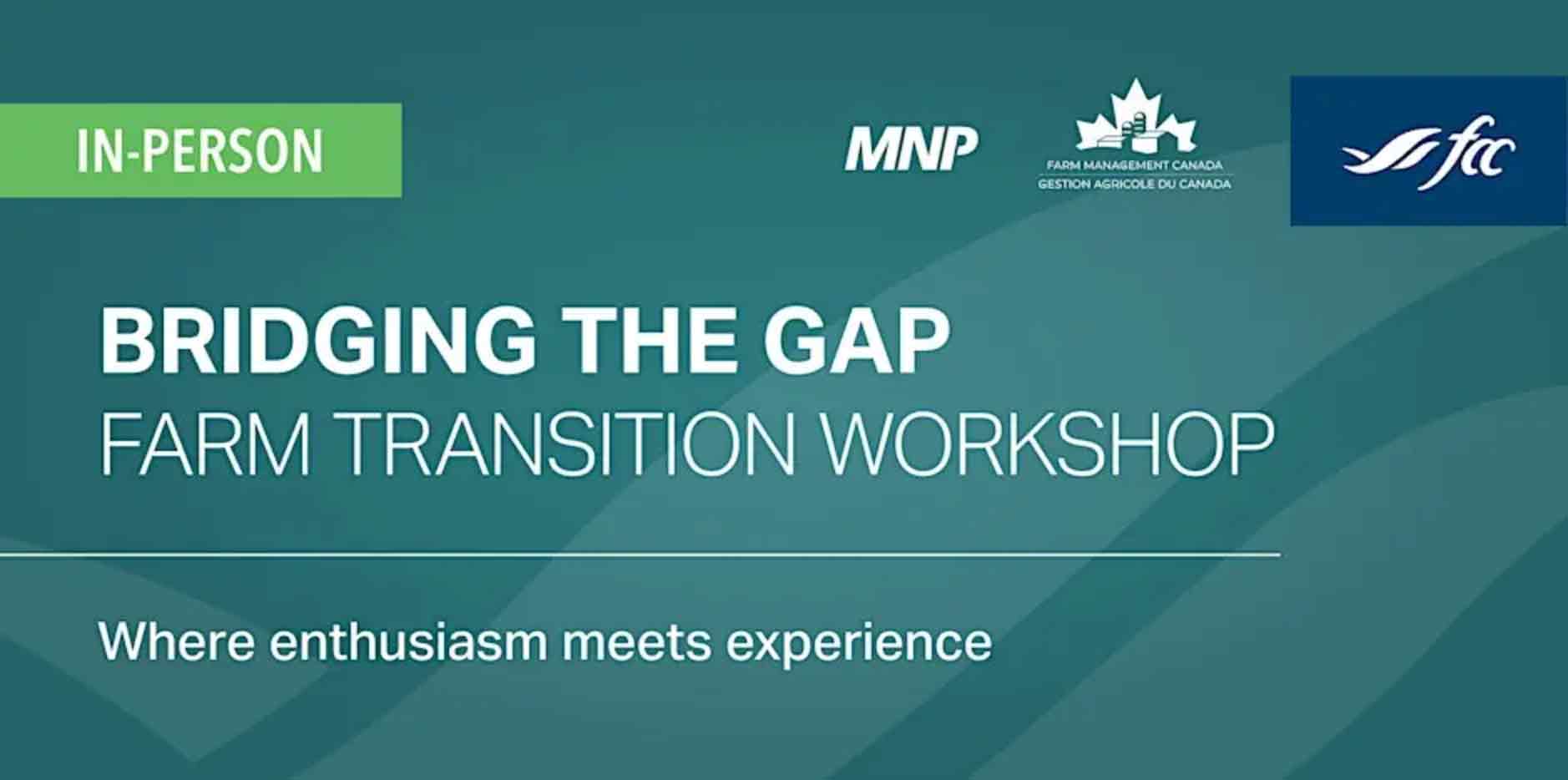 IN-PERSON

MNP

FARM MANAGEMENT CANADA
GESTION AGRICOLE DU CANADA

fcc

BRIDGING THE GAP
FARM TRANSITION WORKSHOP

Where enthusiasm meets experience